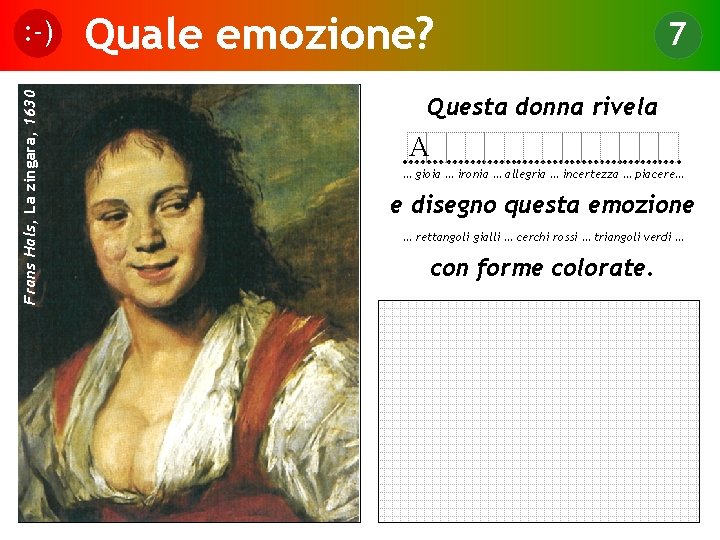 :-) Quale emozione? 7

Frans Hals, La zingara, 1630

Questa donna rivela

A

... gioia ... ironia ... allegria ... incertezza ... piacere...

e disegno questa emozione

... rettangoli gialli ... cerchi rossi ... triangoli verdi ...

con forme colorate.